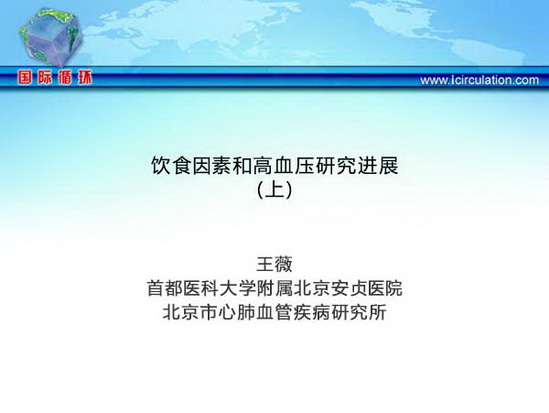 国际循环

www.icirculation.com

饮食因素和高血压研究进展
(上)

王薇
首都医科大学附属北京安贞医院
北京市心肺血管疾病研究所